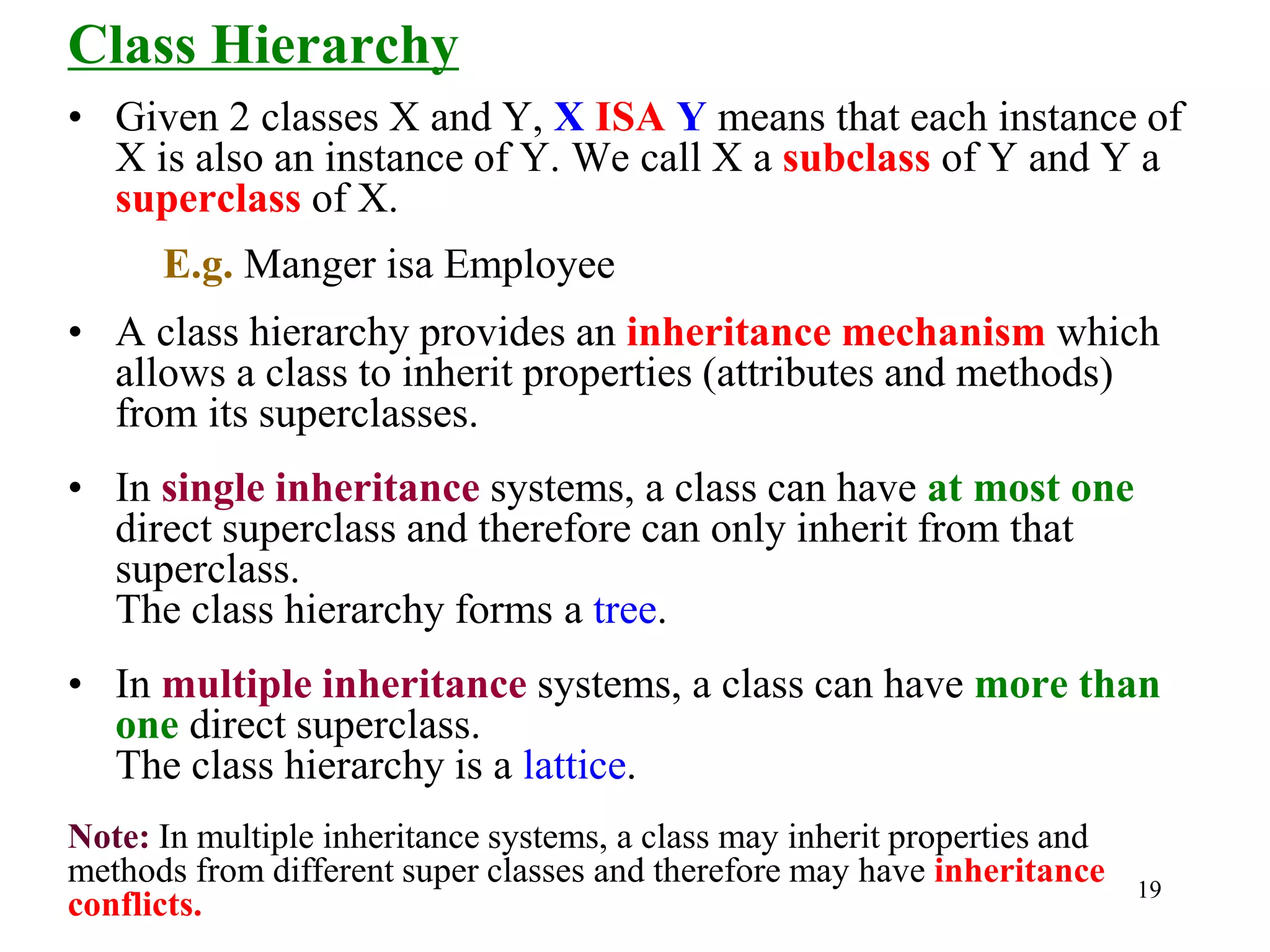 Class Hierarchy

• Given 2 classes X and Y, X ISA Y means that each instance of X is also an instance of Y. We call X a subclass of Y and Y a superclass of X.

E.g. Manger isa Employee

• A class hierarchy provides an inheritance mechanism which allows a class to inherit properties (attributes and methods) from its superclasses.

• In single inheritance systems, a class can have at most one direct superclass and therefore can only inherit from that superclass.
The class hierarchy forms a tree.

• In multiple inheritance systems, a class can have more than one direct superclass.
The class hierarchy is a lattice.

Note: In multiple inheritance systems, a class may inherit properties and methods from different super classes and therefore may have inheritance conflicts.

19